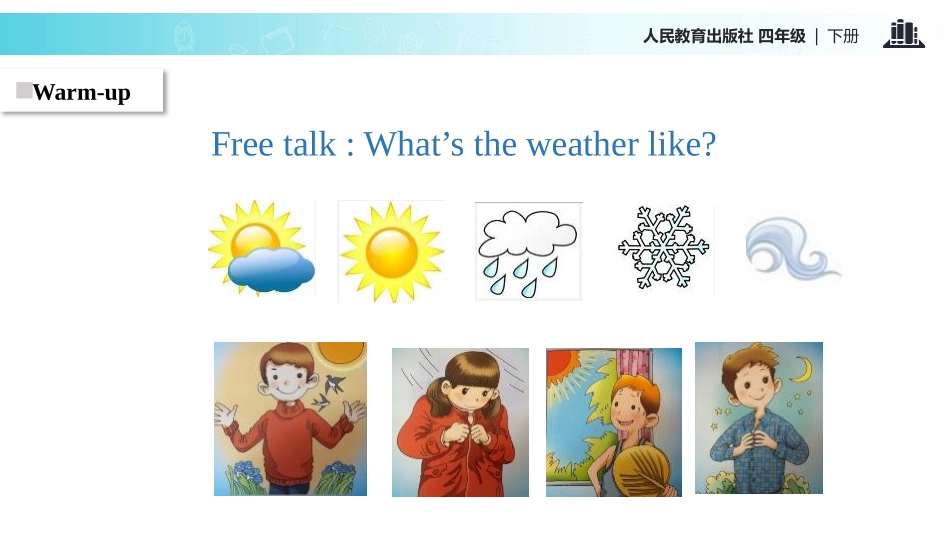 人民教育出版社 四年级 | 下册

Warm-up

Free talk : What’s the weather like?